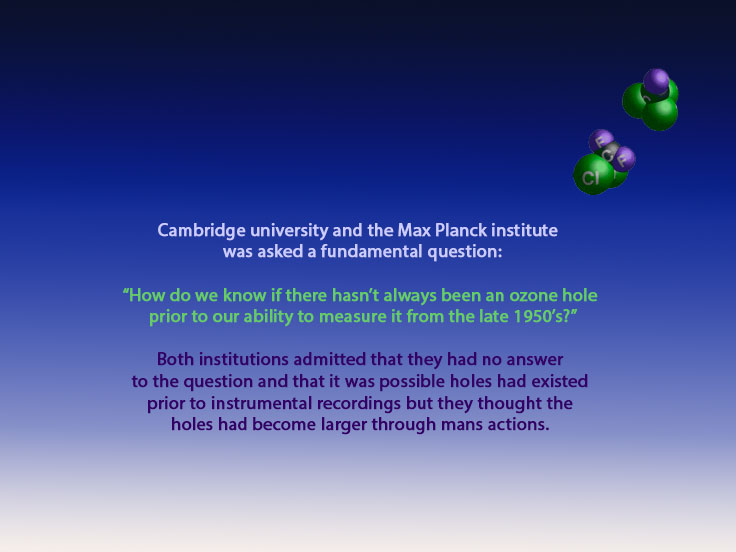 F
C
F
Cl

Cambridge university and the Max Planck institute was asked a fundamental question:

“How do we know if there hasn’t always been an ozone hole prior to our ability to measure it from the late 1950’s?”

Both institutions admitted that they had no answer to the question and that it was possible holes had existed prior to instrumental recordings but they thought the holes had become larger through mans actions.